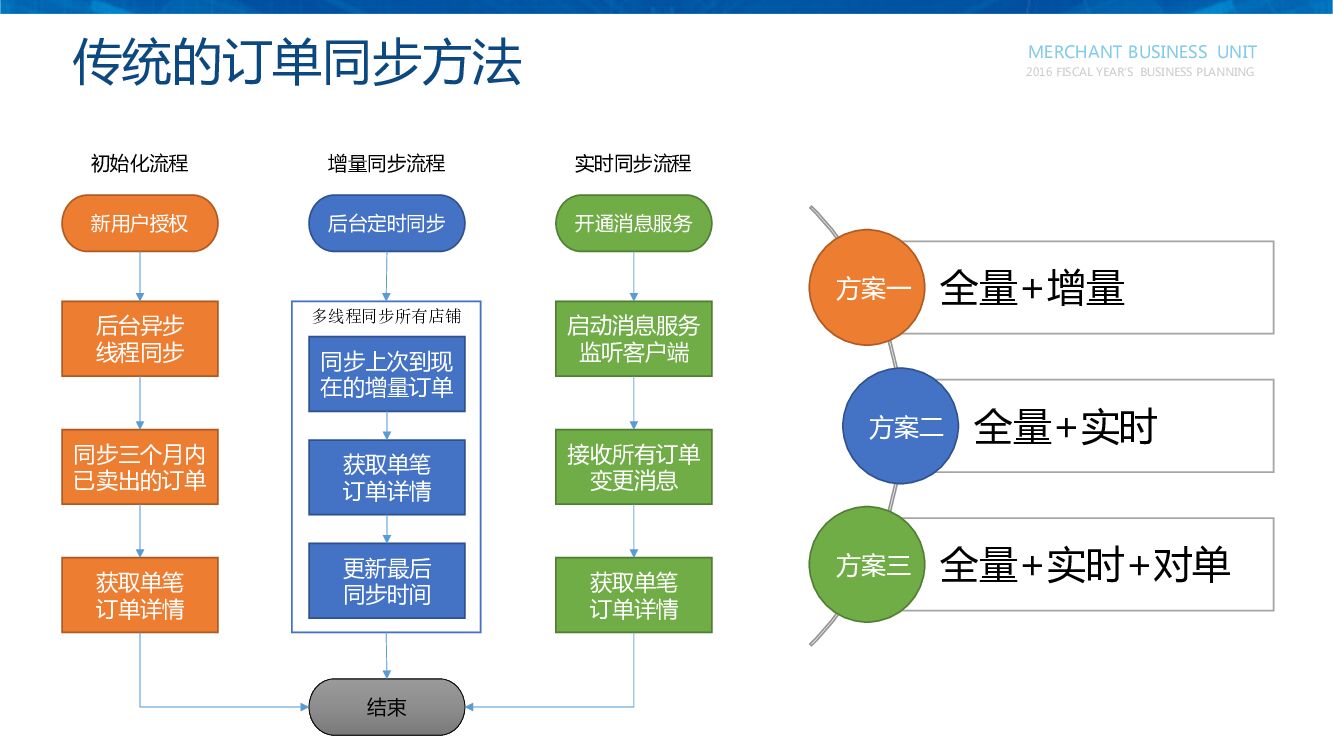 传统的订单同步方法

MERCHANT BUSINESS UNIT
2016 FISCAL YEAR'S BUSINESS PLANNING

初始化流程

新用户授权

后台异步线程同步

同步三个月内已卖出的订单

获取单笔订单详情

增量同步流程

后台定时同步

多线程同步所有店铺

同步上次到现在的增量订单

获取单笔订单详情

更新最后同步时间

实时同步流程

开通消息服务

启动消息服务监听客户端

接收所有订单变更消息

获取单笔订单详情

结束

方案一 全量+增量

方案二 全量+实时

方案三 全量+实时+对单